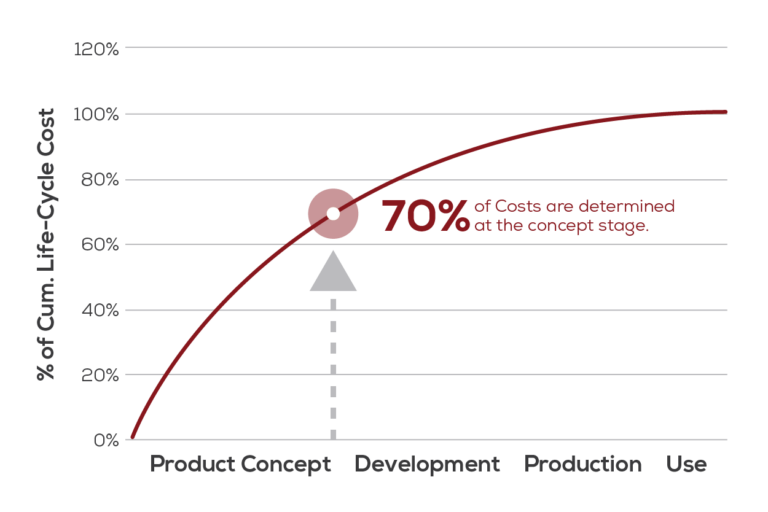 % of Cum. Life-Cycle Cost

120%
100%
80%
60%
40%
20%
0%

70% of Costs are determined at the concept stage.

Product Concept
Development
Production
Use